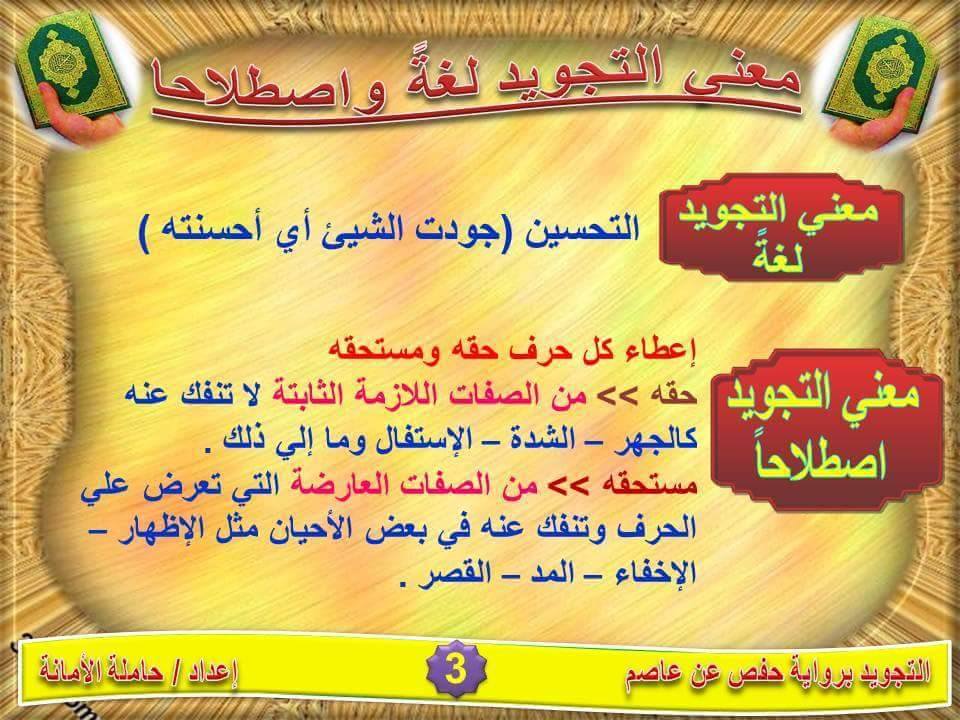 معنى التجويد لغةً واصطلاحا

معني التجويد لغةً

التحسين (جودت الشيئ أي أحسنته )

معني التجويد اصطلاحاً

إعطاء كل حرف حقه ومستحقه
حقه >> من الصفات اللازمة الثابتة لا تنفك عنه كالجهر – الشدة – الإستفال وما إلي ذلك .
مستحقه >> من الصفات العارضة التي تعرض علي الحرف وتنفك عنه في بعض الأحيان مثل الإظهار – الإخفاء – المد – القصر .

التجويد برواية حفص عن عاصم

3

إعداد / حاملة الأمانة